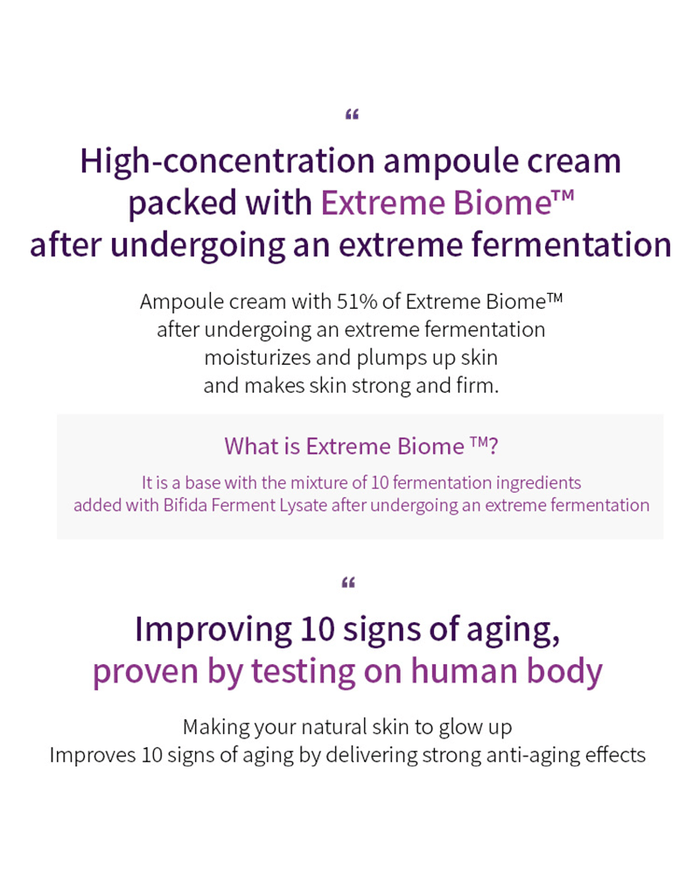 “

High-concentration ampoule cream packed with Extreme Biome™ after undergoing an extreme fermentation

Ampoule cream with 51% of Extreme Biome™ after undergoing an extreme fermentation moisturizes and plumps up skin and makes skin strong and firm.

What is Extreme Biome ™?

It is a base with the mixture of 10 fermentation ingredients added with Bifida Ferment Lysate after undergoing an extreme fermentation

“

Improving 10 signs of aging, proven by testing on human body

Making your natural skin to glow up
Improves 10 signs of aging by delivering strong anti-aging effects